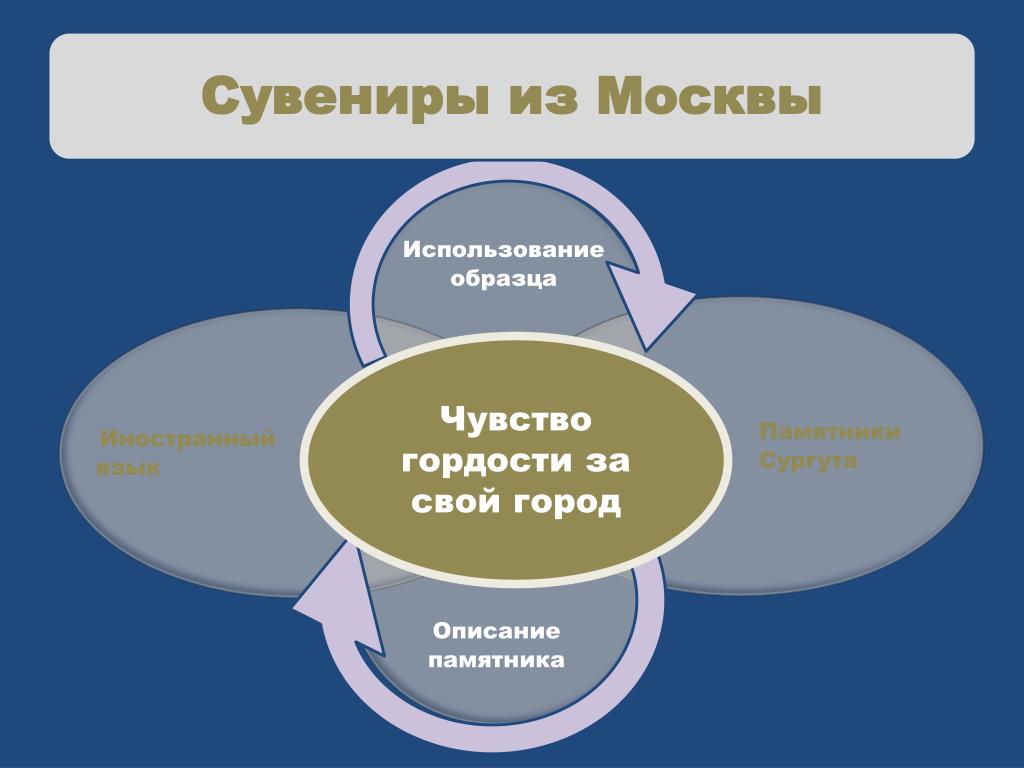 Сувениры из Москвы

Использование образца

Иностранный язык

Чувство гордости за свой город

Памятники Сургута

Описание памятника